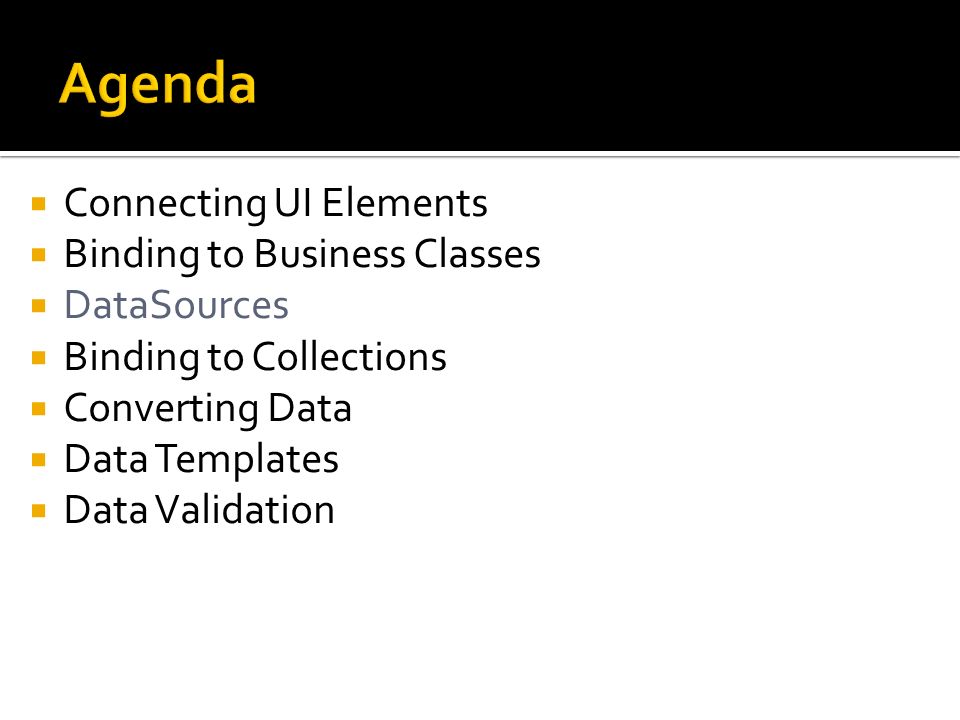 Agenda

- Connecting UI Elements
- Binding to Business Classes
- DataSources
- Binding to Collections
- Converting Data
- Data Templates
- Data Validation